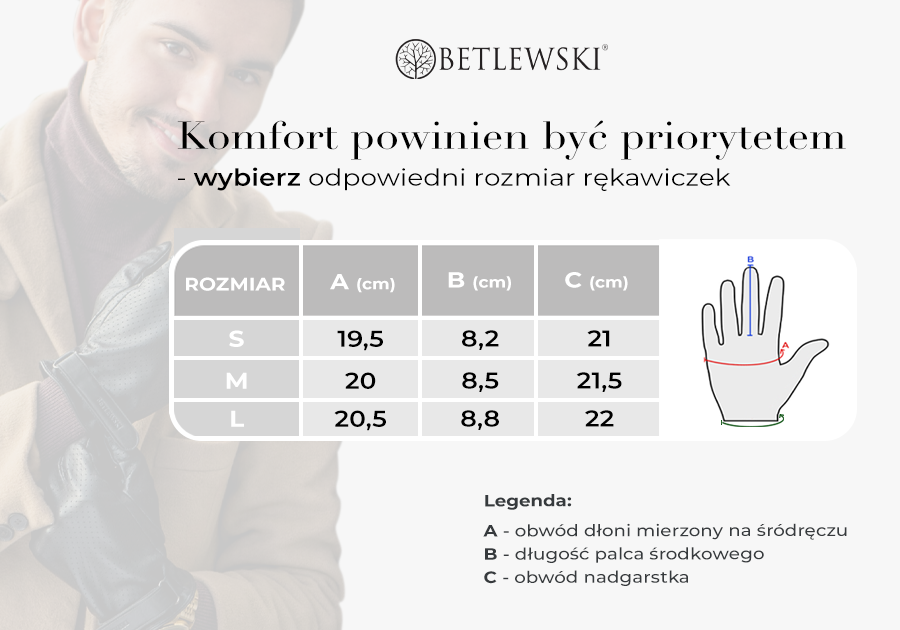 BETLEWSKI®

Komfort powinien być priorytetem
- wybierz odpowiedni rozmiar rękawiczek

| ROZMIAR | A (cm) | B (cm) | C (cm) |
|---|---|---|---|
| S | 19,5 | 8,2 | 21 |
| M | 20 | 8,5 | 21,5 |
| L | 20,5 | 8,8 | 22 |

B
A
C

Legenda:

A - obwód dłoni mierzony na śródręczu
B - długość palca środkowego
C - obwód nadgarstka